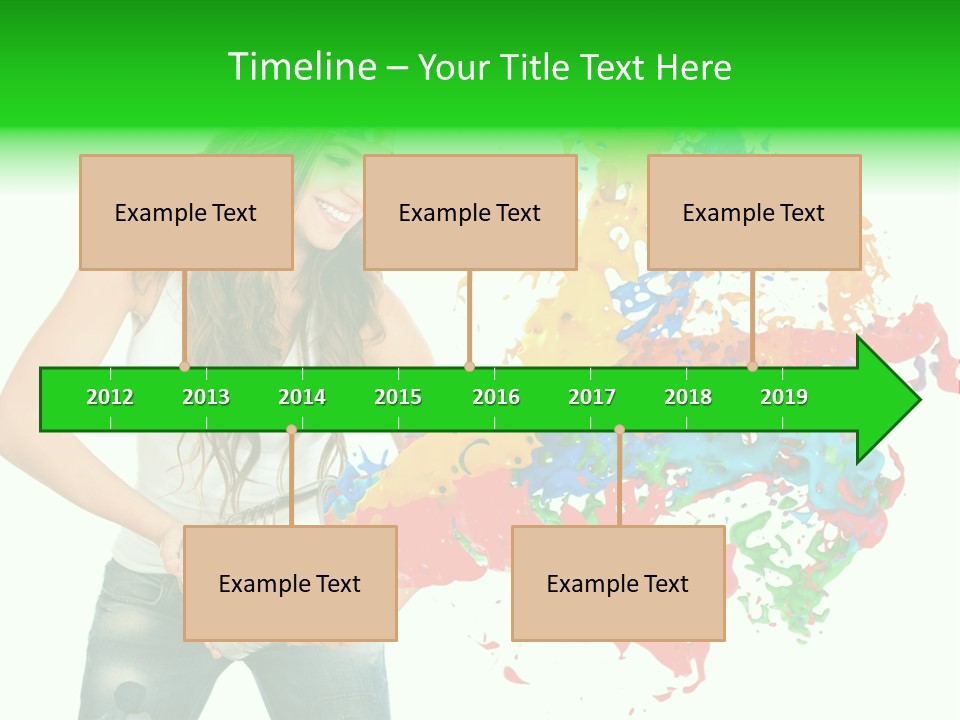 Timeline – Your Title Text Here

Example Text

Example Text

Example Text

2012
2013
2014
2015
2016
2017
2018
2019

Example Text

Example Text